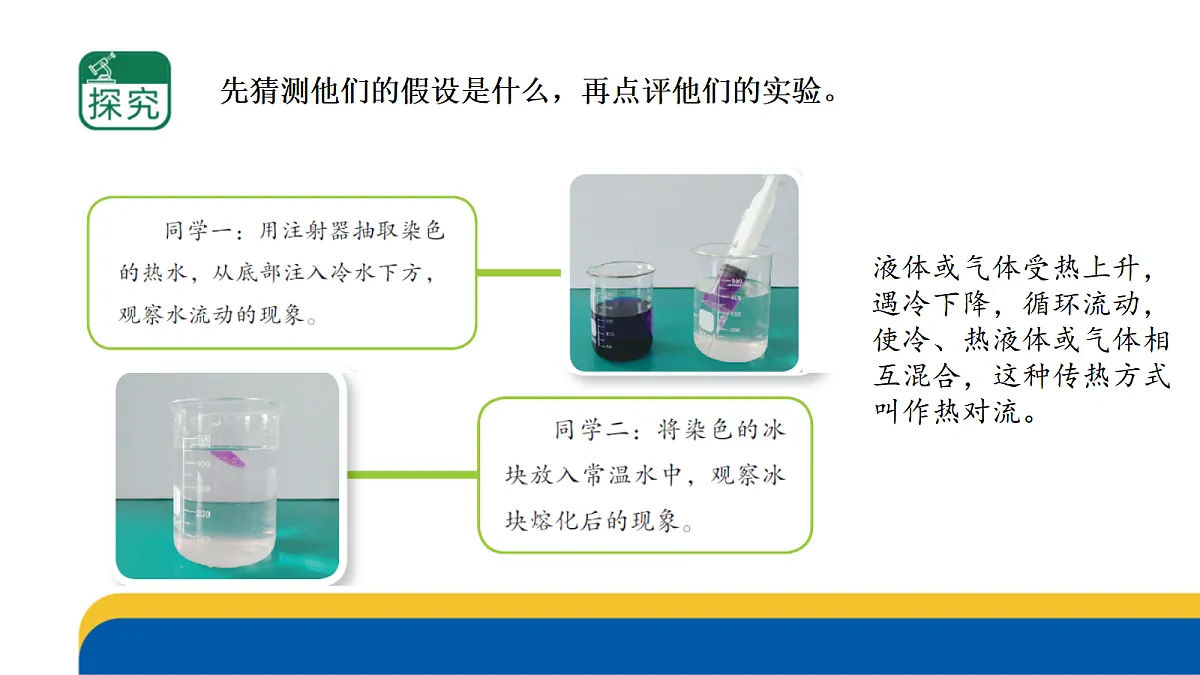 探究

先猜测他们的假设是什么，再点评他们的实验。

同学一：用注射器抽取染色的热水，从底部注入冷水下方，观察水流动的现象。

同学二：将染色的冰块放入常温水中，观察冰块熔化后的现象。

液体或气体受热上升，遇冷下降，循环流动，使冷、热液体或气体相互混合，这种传热方式叫作热对流。